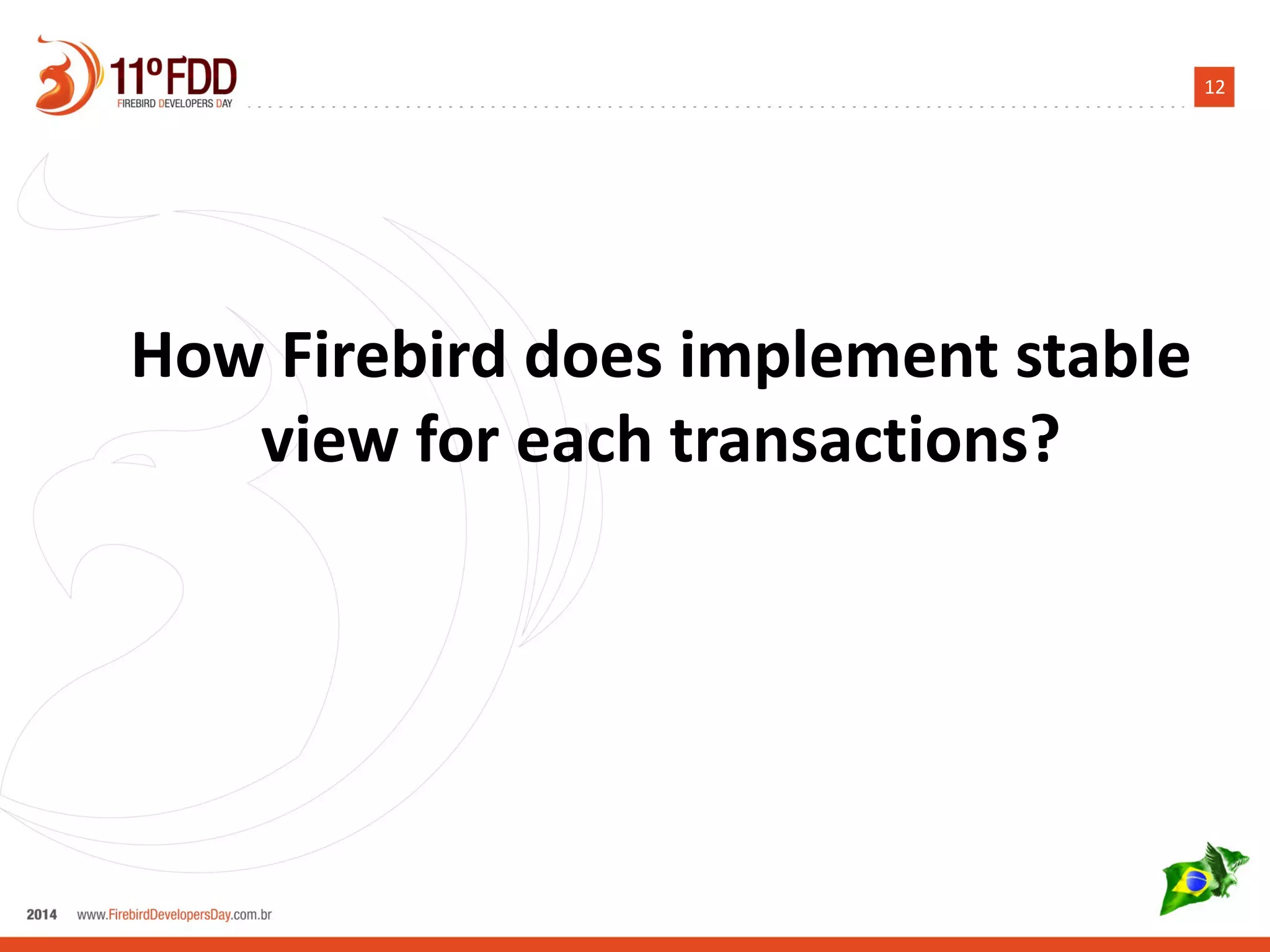 11º FDD
FIREBIRD DEVELOPERS DAY

12

How Firebird does implement stable view for each transactions?

2014 www.FirebirdDevelopersDay.com.br